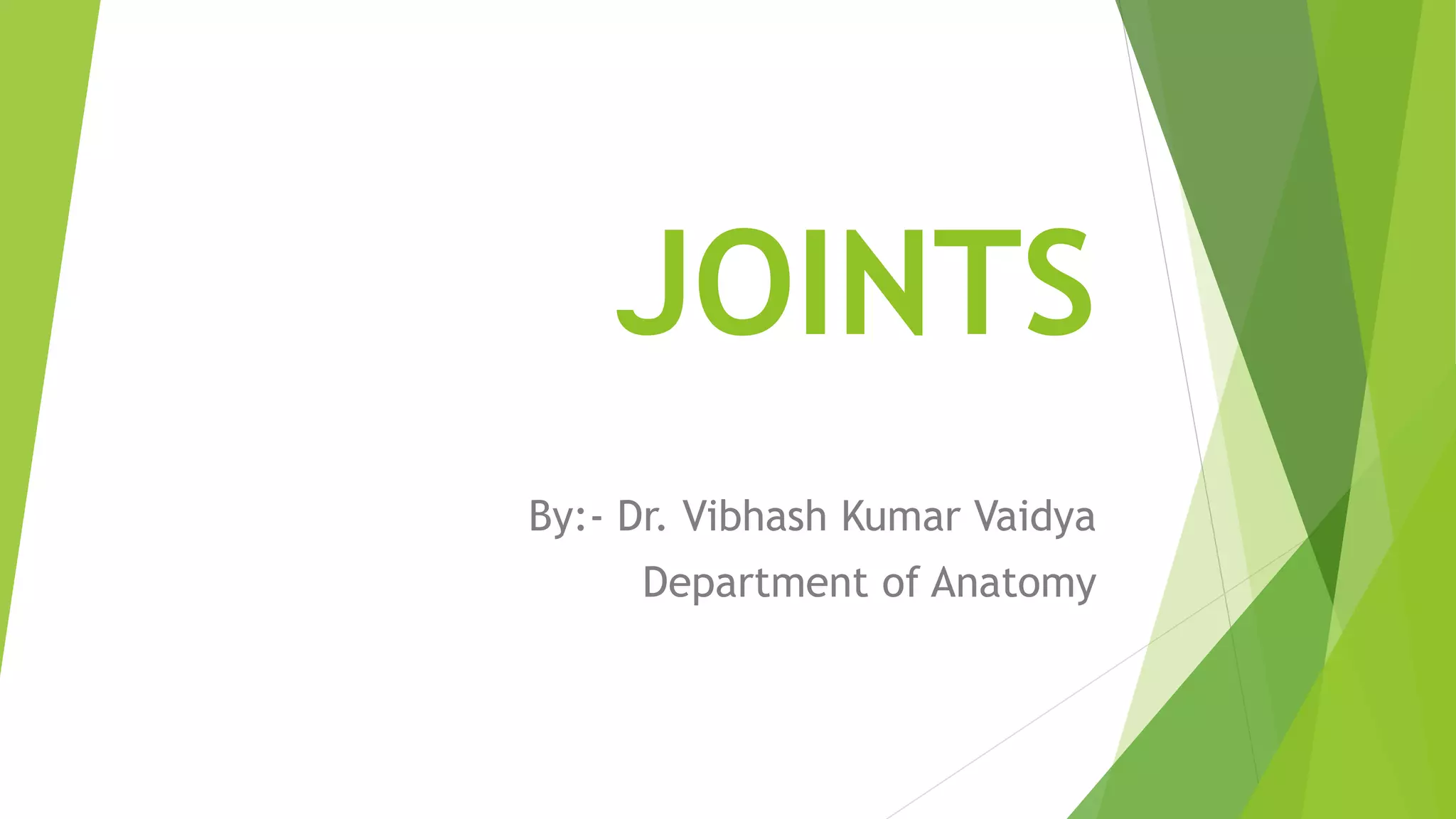 JOINTS

By:- Dr. Vibhash Kumar Vaidya
Department of Anatomy